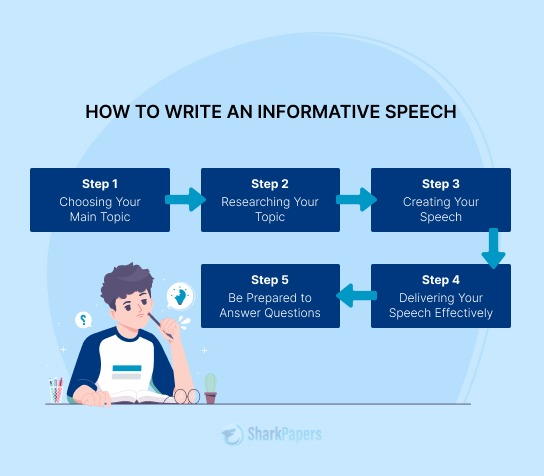 HOW TO WRITE AN INFORMATIVE SPEECH

Step 1
Choosing Your Main Topic

Step 2
Researching Your Topic

Step 3
Creating Your Speech

Step 4
Delivering Your Speech Effectively

Step 5
Be Prepared to Answer Questions

?

SharkPapers